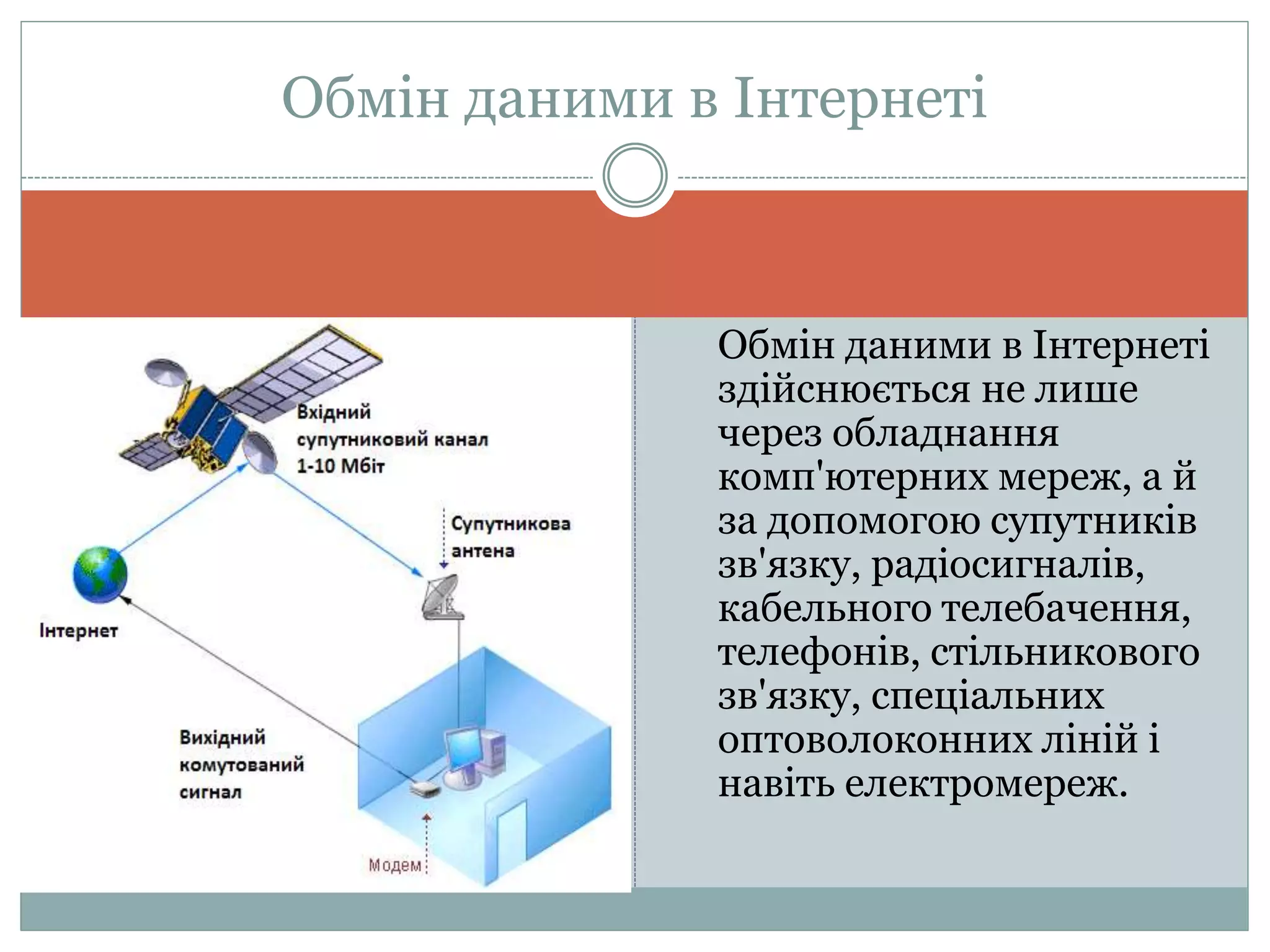 Обмін даними в Інтернеті

Вхідний супутниковий канал 1-10 Мбіт

Супутникова антена

Інтернет

Вихідний комутований сигнал

Модем

Обмін даними в Інтернеті здійснюється не лише через обладнання комп'ютерних мереж, а й за допомогою супутників зв'язку, радіосигналів, кабельного телебачення, телефонів, стільникового зв'язку, спеціальних оптоволоконних ліній і навіть електромереж.